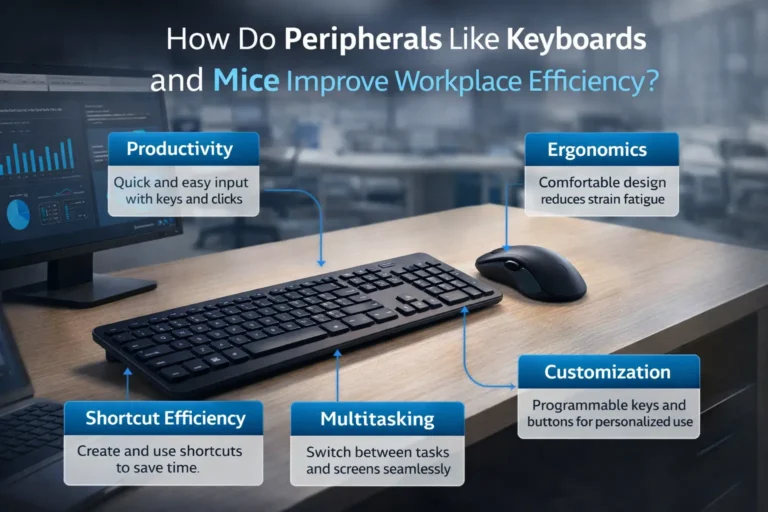 How Do Peripherals Like Keyboards and Mice Improve Workplace Efficiency?

Productivity

Quick and easy input with keys and clicks

Ergonomics

Comfortable design reduces strain fatigue

Customization

Programmable keys and buttons for personalized use

Shortcut Efficiency

Create and use shortcuts to save time.

Multitasking

Switch between tasks and screens seamlessly